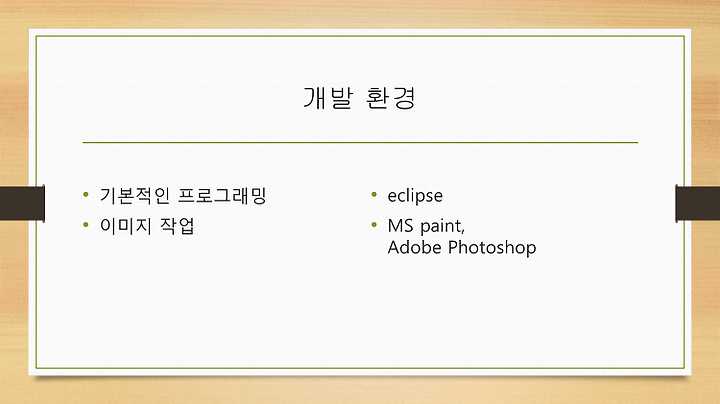 개발 환경

• 기본적인 프로그래밍
• 이미지 작업

• eclipse
• MS paint,
Adobe Photoshop